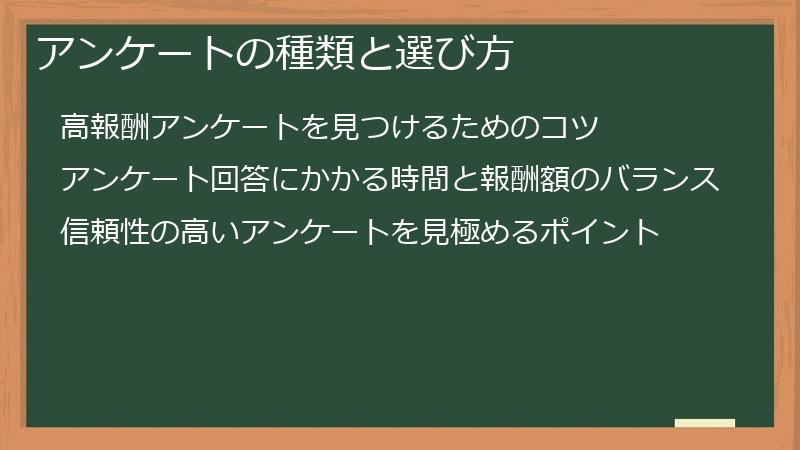 アンケートの種類と選び方

高報酬アンケートを見つけるためのコツ

アンケート回答にかかる時間と報酬額のバランス

信頼性の高いアンケートを見極めるポイント